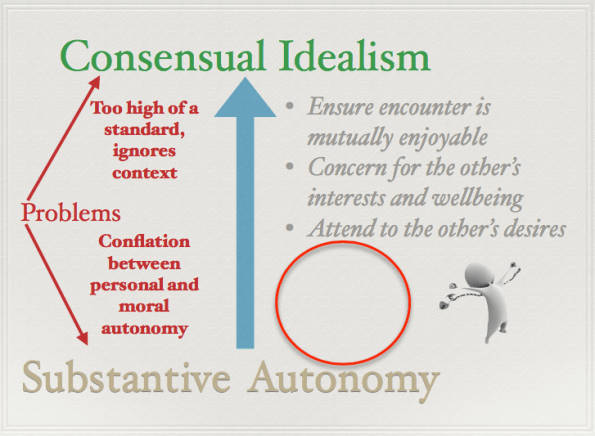 Consensual Idealism

Too high of a standard, ignores context

Problems

Conflation between personal and moral autonomy

- Ensure encounter is mutually enjoyable
- Concern for the other's interests and wellbeing
- Attend to the other's desires

Substantive Autonomy